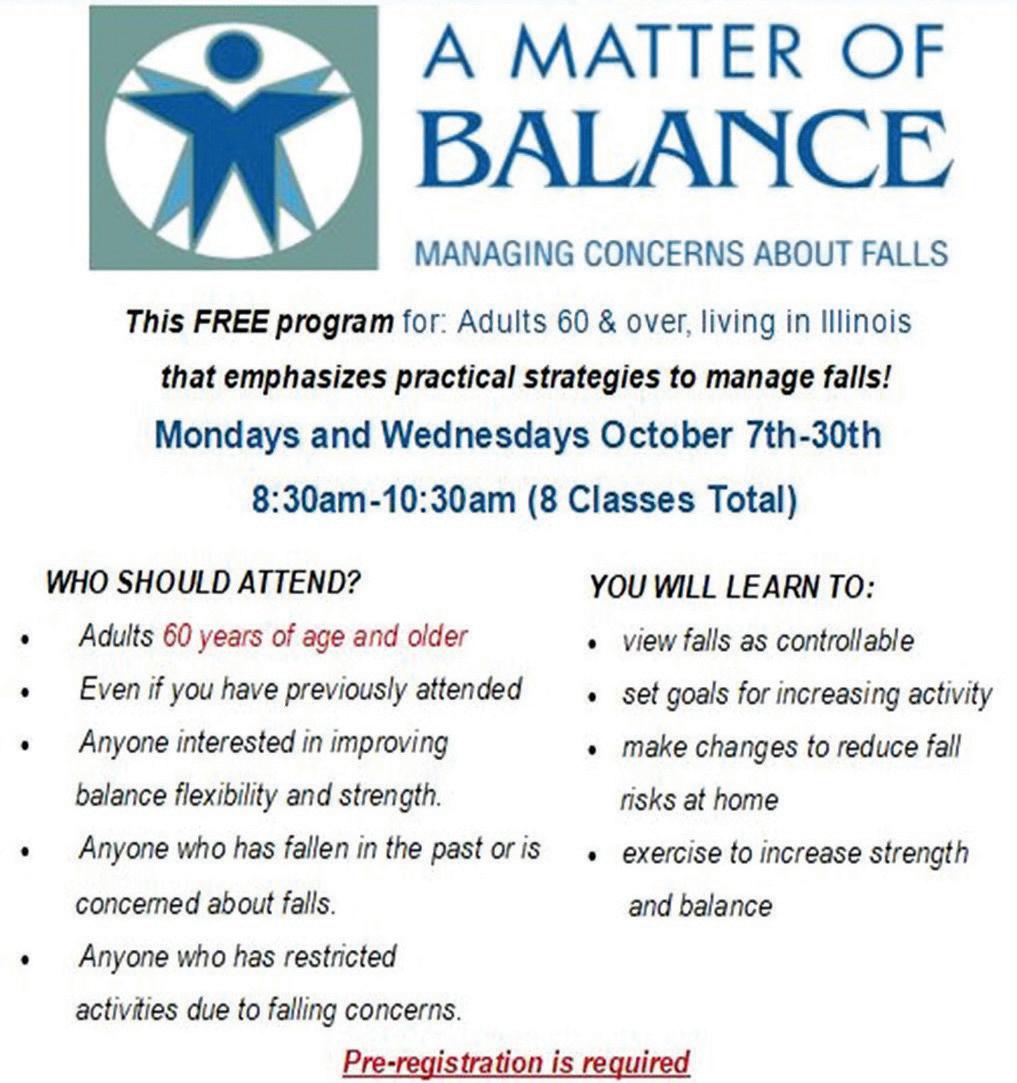 A MATTER OF
BALANCE

MANAGING CONCERNS ABOUT FALLS

This FREE program for: Adults 60 & over, living in Illinois

that emphasizes practical strategies to manage falls!

Mondays and Wednesdays October 7th-30th

8:30am-10:30am (8 Classes Total)

WHO SHOULD ATTEND?

• Adults 60 years of age and older
• Even if you have previously attended
• Anyone interested in improving balance flexibility and strength.
• Anyone who has fallen in the past or is concerned about falls.
• Anyone who has restricted activities due to falling concerns.

YOU WILL LEARN TO:

• view falls as controllable
• set goals for increasing activity
• make changes to reduce fall risks at home
• exercise to increase strength and balance

Pre-registration is required